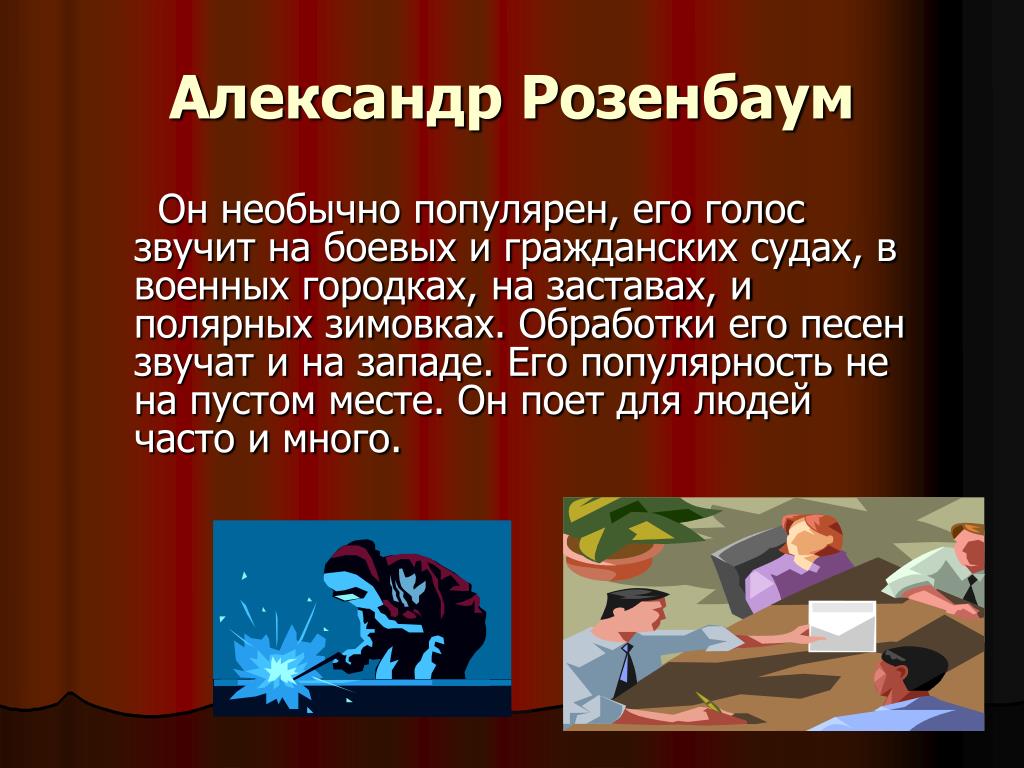 Александр Розенбаум

Он необычно популярен, его голос звучит на боевых и гражданских судах, в военных городках, на заставах, и полярных зимовках. Обработки его песен звучат и на западе. Его популярность не на пустом месте. Он поет для людей часто и много.